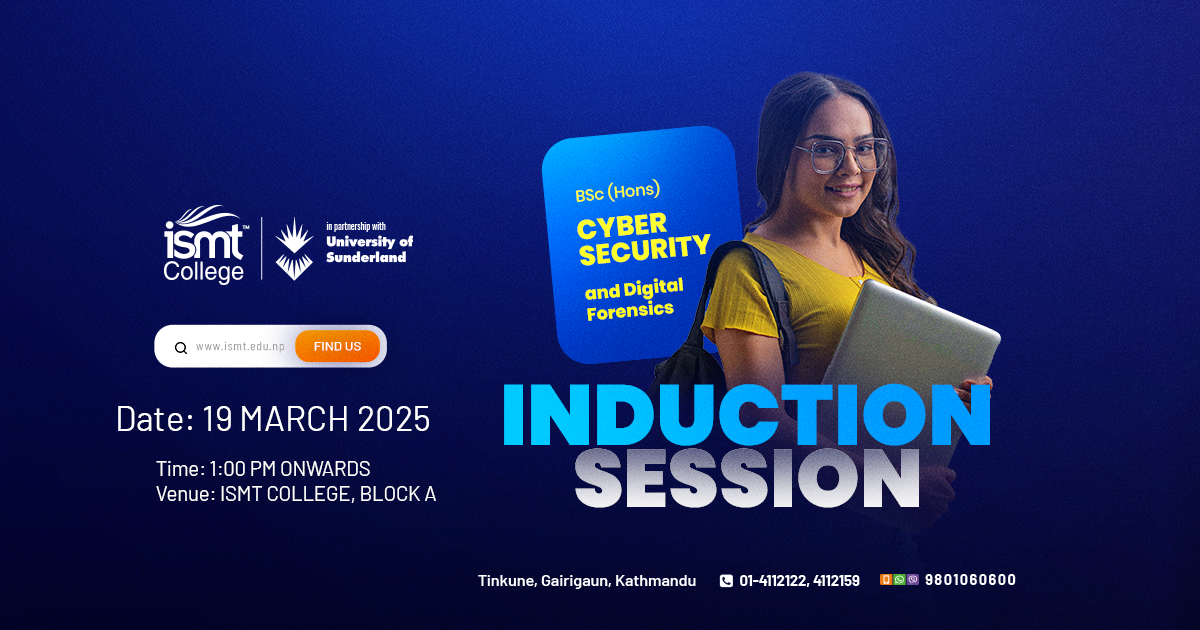 ismt™ College

in partnership with University of Sunderland

www.ismt.edu.np FIND US

Date: 19 MARCH 2025

Time: 1:00 PM ONWARDS
Venue: ISMT COLLEGE, BLOCK A

BSc (Hons)
CYBER SECURITY
and Digital Forensics

INDUCTION SESSION

Tinkune, Gairigaun, Kathmandu 01-4112122, 4112159 9801060600